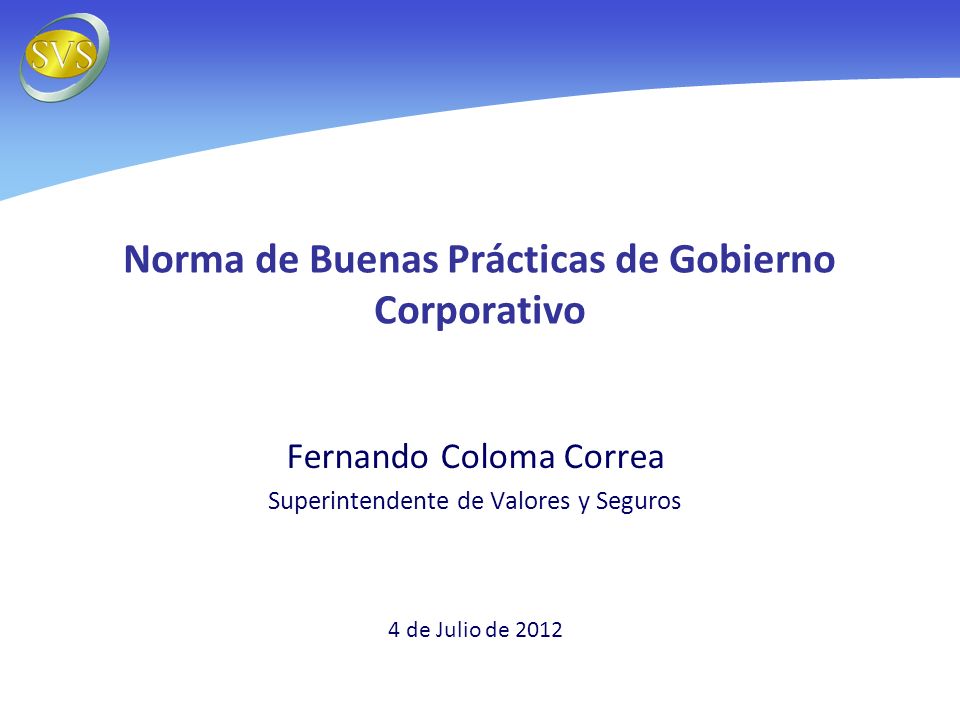 SVS

Norma de Buenas Prácticas de Gobierno Corporativo

Fernando Coloma Correa

Superintendente de Valores y Seguros

4 de Julio de 2012